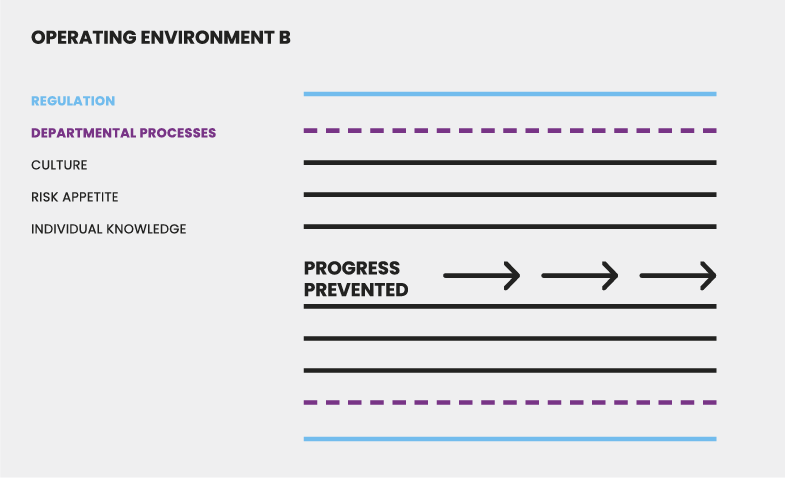 OPERATING ENVIRONMENT B

REGULATION

DEPARTMENTAL PROCESSES

CULTURE

RISK APPETITE

INDIVIDUAL KNOWLEDGE

PROGRESS PREVENTED